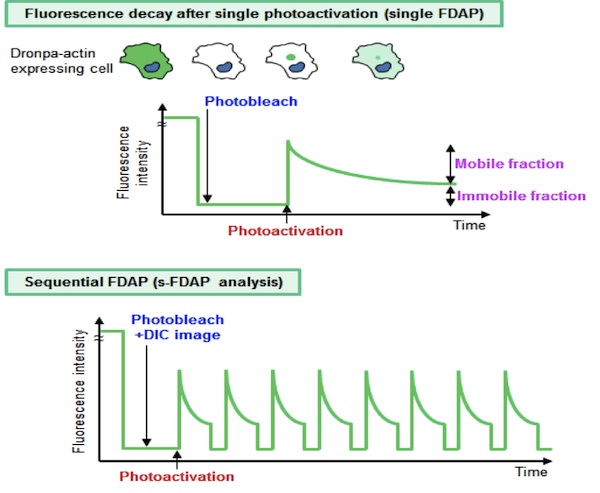 Fluorescence decay after single photoactivation (single FDAP)

Dronpa-actin expressing cell

Photobleach

Fluorescence intensity

Mobile fraction

Immobile fraction

Photoactivation

Time

Sequential FDAP (s-FDAP analysis)

Photobleach +DIC image

Fluorescence intensity

Photoactivation

Time